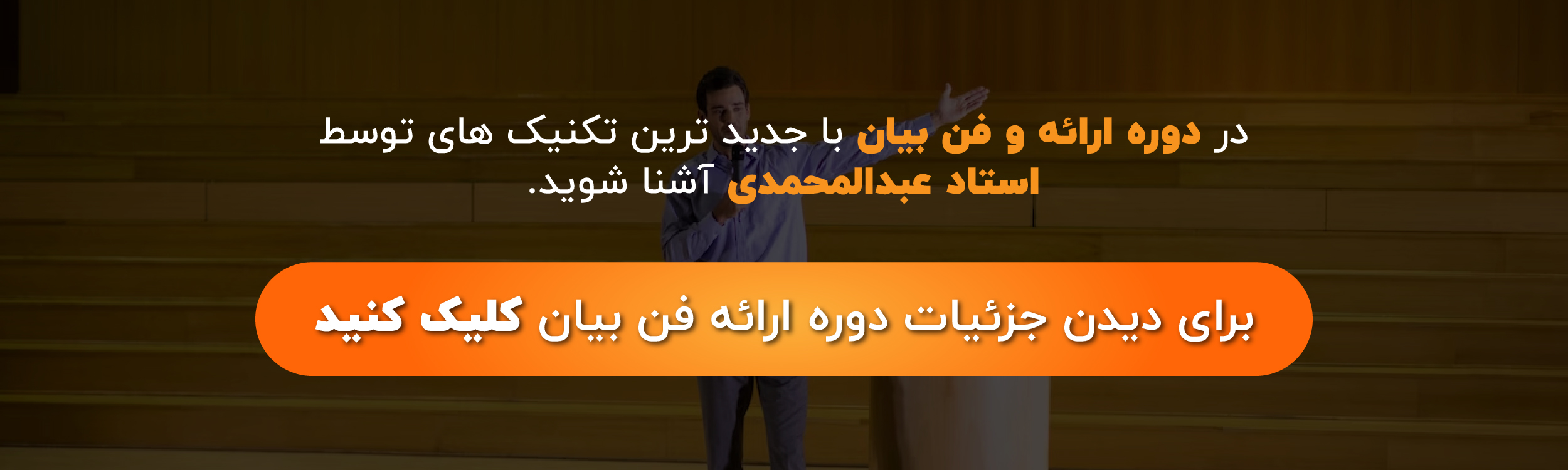 در دوره ارائه و فن بیان با جدید ترین تکنیک های توسط استاد عبدالمحمدی آشنا شوید.

برای دیدن جزئیات دوره ارائه فن بیان کلیک کنید